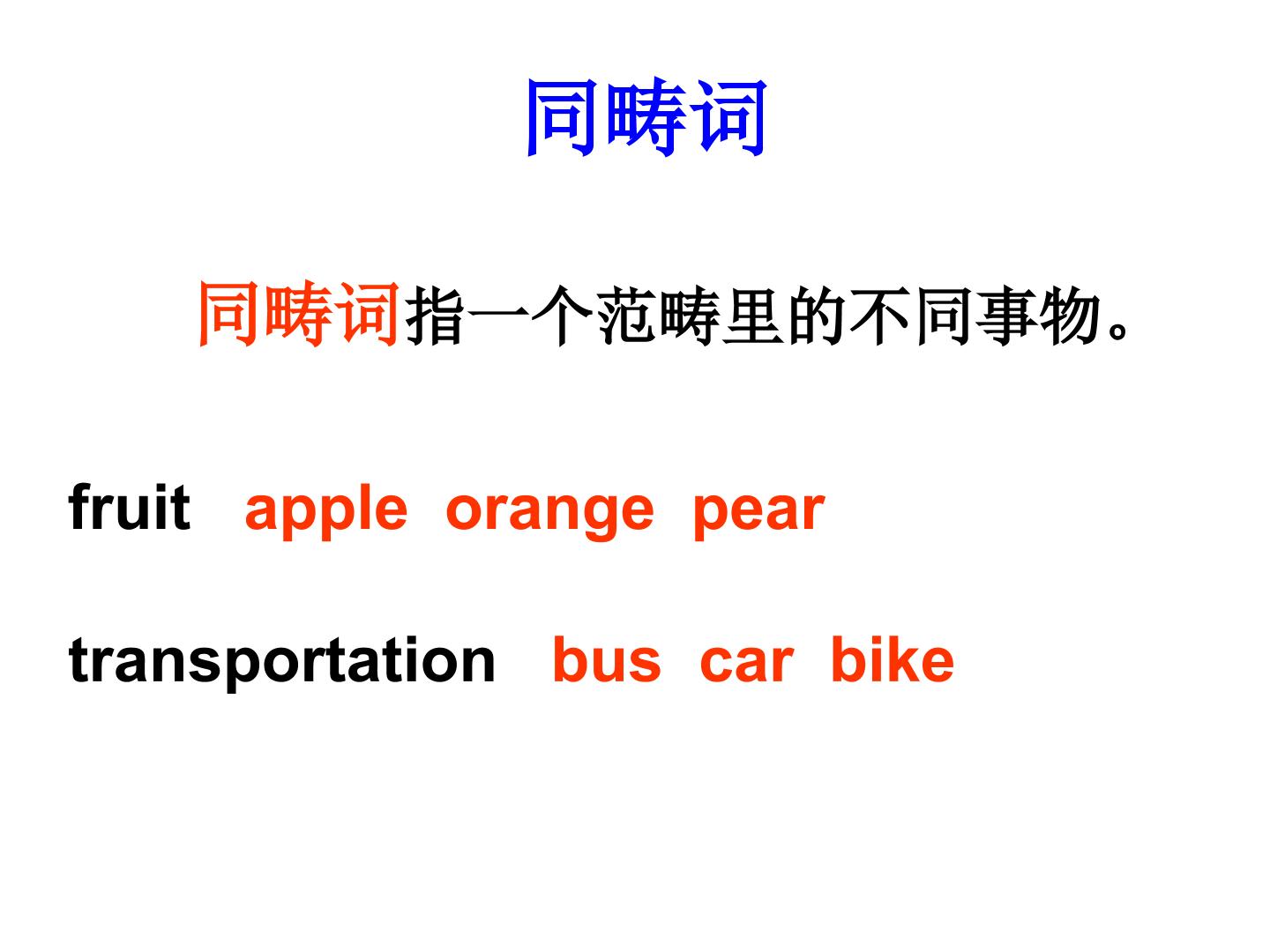 同畴词

同畴词指一个范畴里的不同事物。

fruit   apple  orange  pear

transportation   bus  car  bike